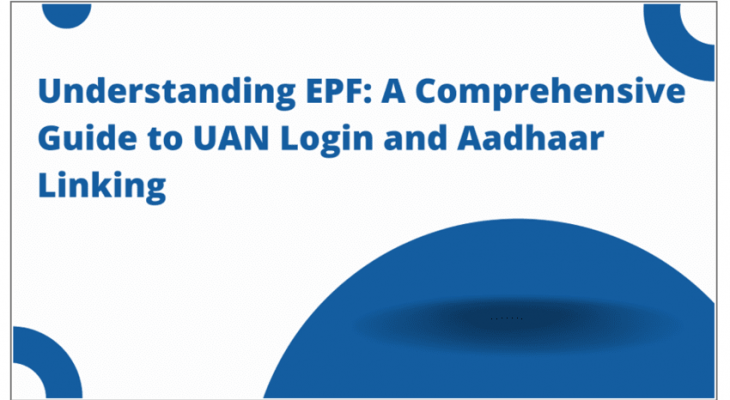 Understanding EPF: A Comprehensive Guide to UAN Login and Aadhaar Linking